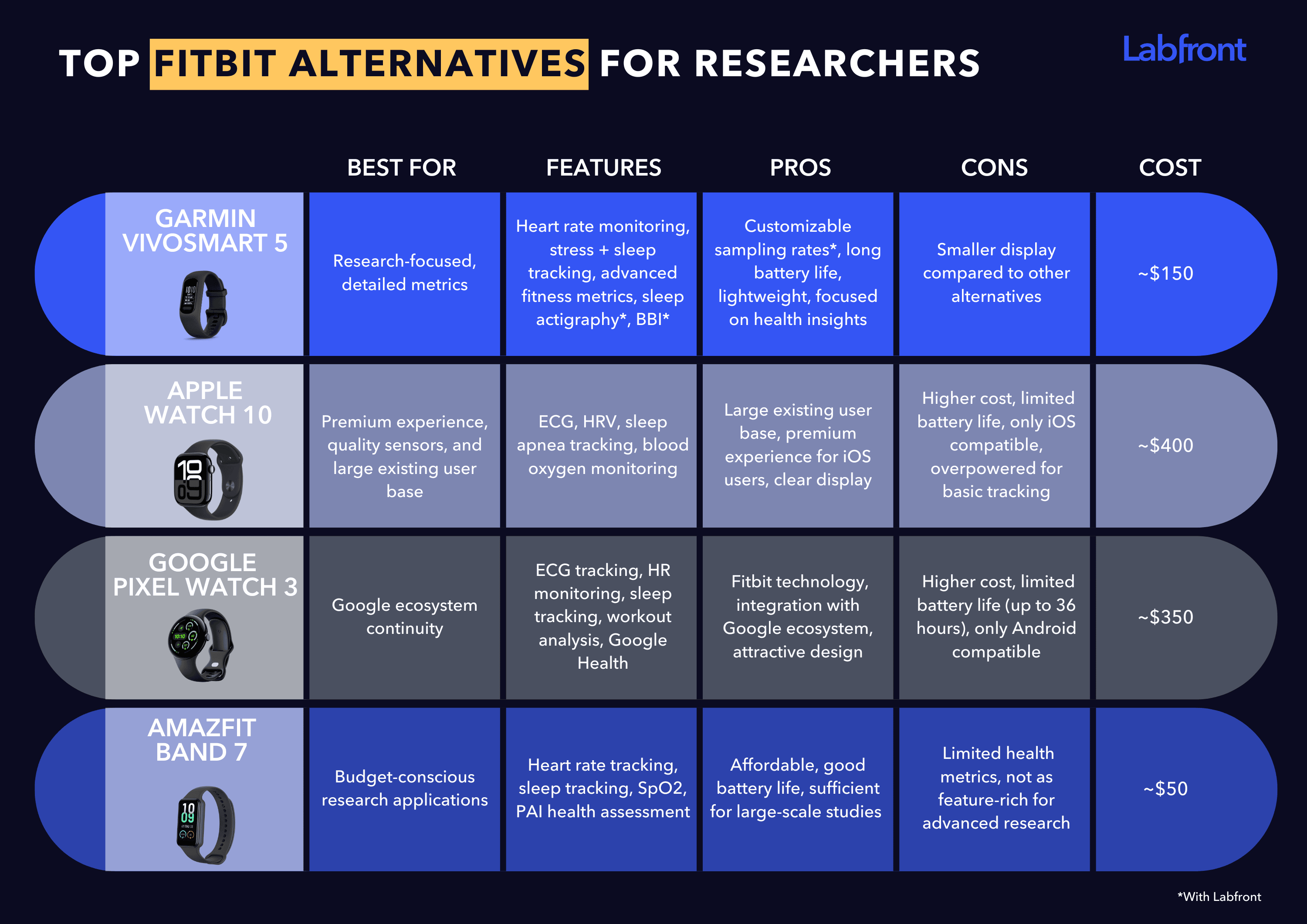 TOP FITBIT ALTERNATIVES FOR RESEARCHERS

Labfront

| | BEST FOR | FEATURES | PROS | CONS | COST |
|---|---|---|---|---|---|
| GARMIN VIVOSMART 5 | Research-focused, detailed metrics | Heart rate monitoring, stress + sleep tracking, advanced fitness metrics, sleep actigraphy*, BBI* | Customizable sampling rates*, long battery life, lightweight, focused on health insights | Smaller display compared to other alternatives | ~$150 |
| APPLE WATCH 10 | Premium experience, quality sensors, and large existing user base | ECG, HRV, sleep apnea tracking, blood oxygen monitoring | Large existing user base, premium experience for iOS users, clear display | Higher cost, limited battery life, only iOS compatible, overpowered for basic tracking | ~$400 |
| GOOGLE PIXEL WATCH 3 | Google ecosystem continuity | ECG tracking, HR monitoring, sleep tracking, workout analysis, Google Health | Fitbit technology, integration with Google ecosystem, attractive design | Higher cost, limited battery life (up to 36 hours), only Android compatible | ~$350 |
| AMAZFIT BAND 7 | Budget-conscious research applications | Heart rate tracking, sleep tracking, SpO2, PAI health assessment | Affordable, good battery life, sufficient for large-scale studies | Limited health metrics, not as feature-rich for advanced research | ~$50 |

*With Labfront